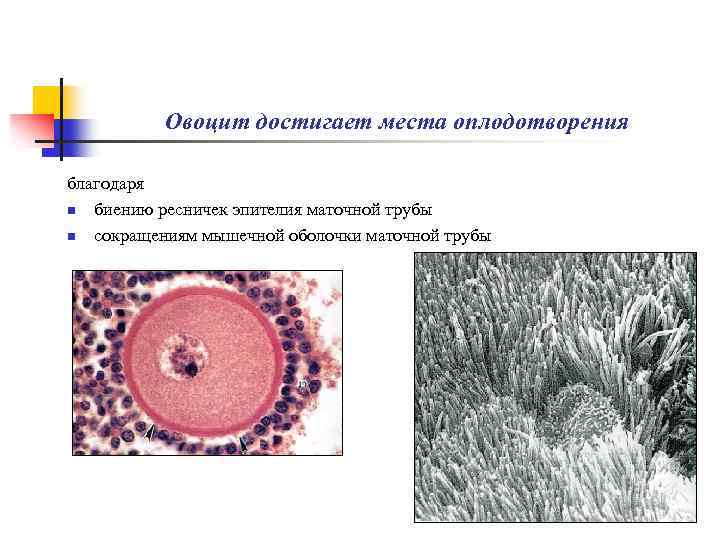 Овоцит достигает места оплодотворения

благодаря

- биению ресничек эпителия маточной трубы
- сокращениям мышечной оболочки маточной трубы